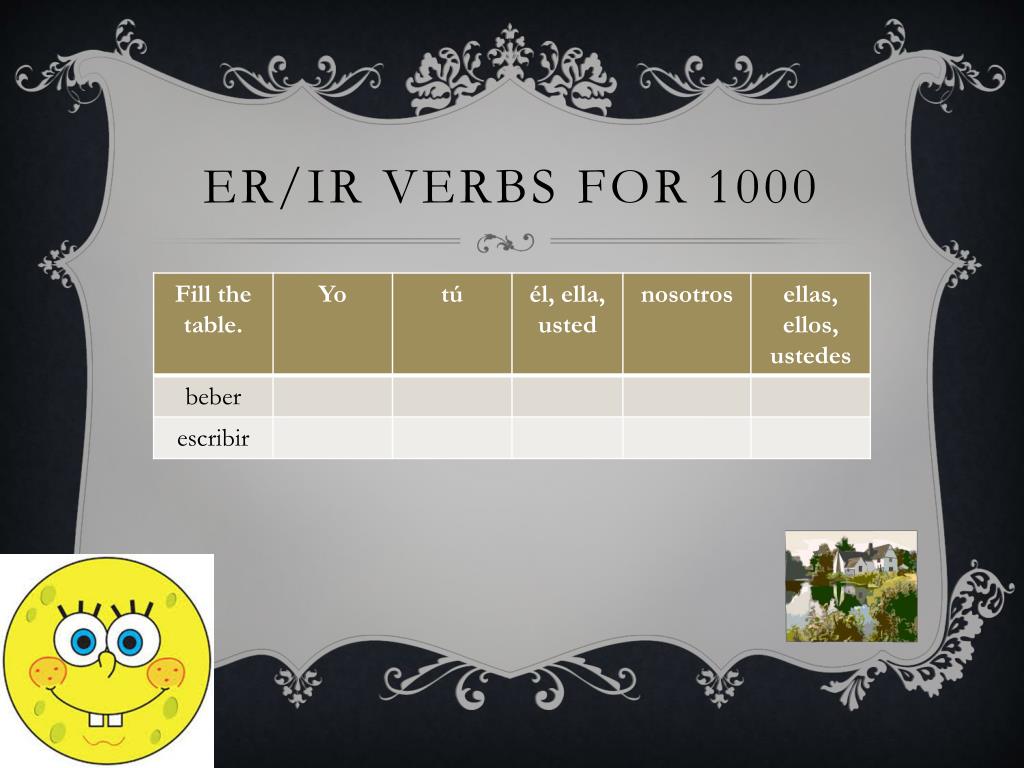 ER/IR VERBS FOR 1000

| Fill the table. | Yo | tú | él, ella, usted | nosotros | ellas, ellos, ustedes |
|---|---|---|---|---|---|
| beber | | | | | |
| escribir | | | | | |